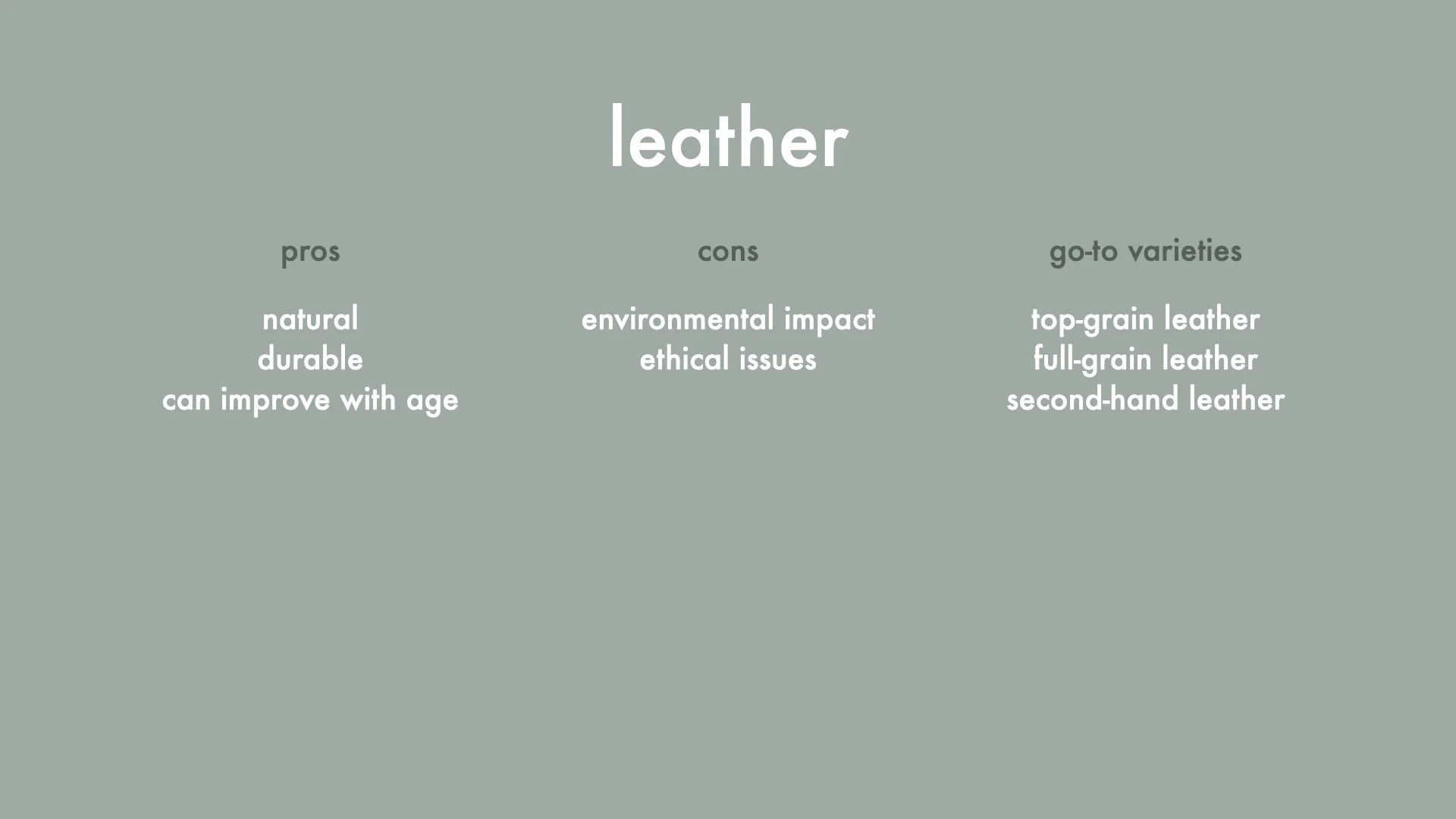 leather

pros

natural
durable
can improve with age

cons

environmental impact
ethical issues

go-to varieties

top-grain leather
full-grain leather
second-hand leather